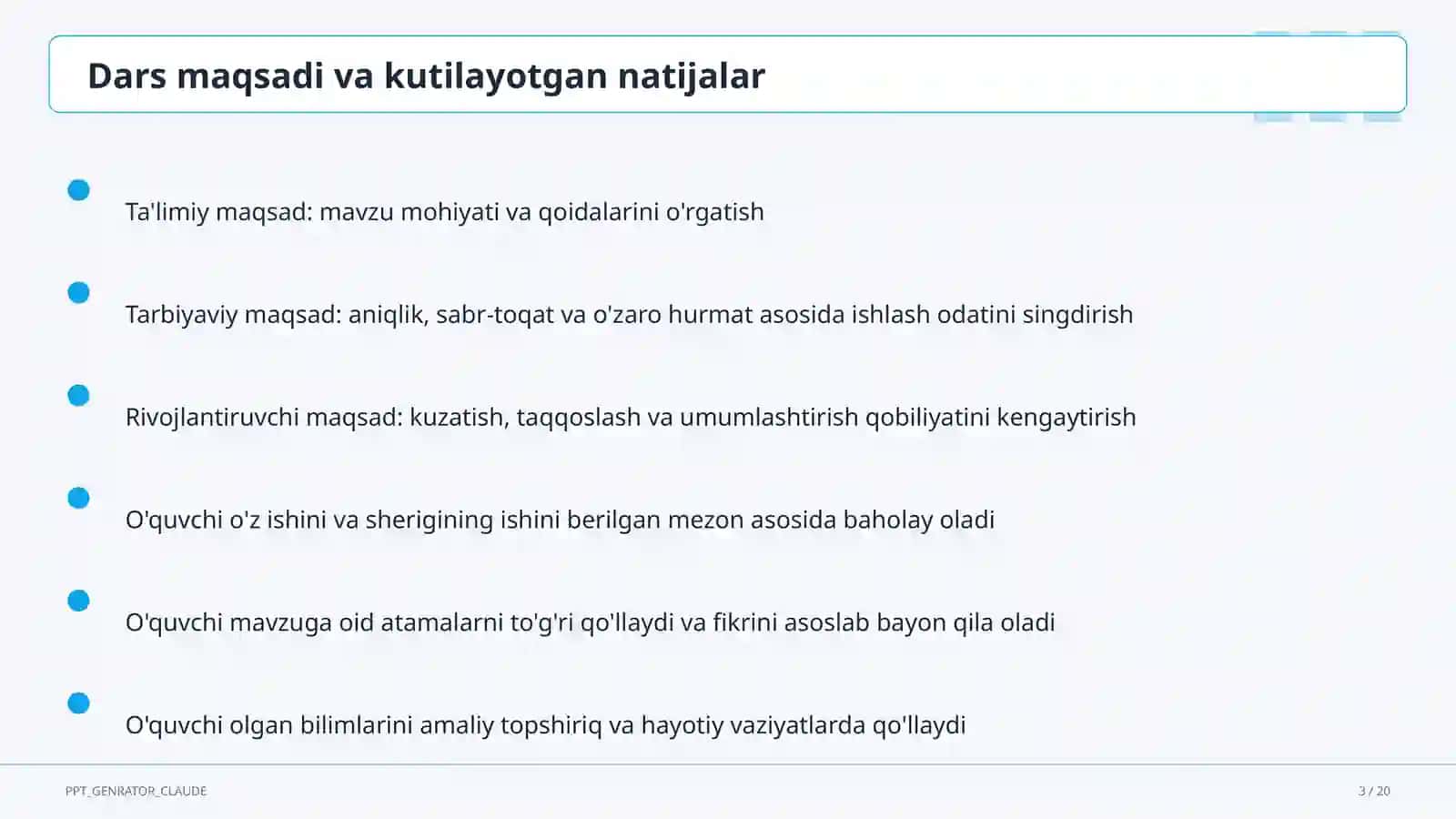 Dars maqsadi va kutilayotgan natijalar

Ta'limiy maqsad: mavzu mohiyati va qoidalarini o'rgatish

Tarbiyaviy maqsad: aniqlik, sabr-toqat va o'zaro hurmat asosida ishlash odatini singdirish

Rivojlantiruvchi maqsad: kuzatish, taqqoslash va umumlashtirish qobiliyatini kengaytirish

O'quvchi o'z ishini va sherigining ishini berilgan mezon asosida baholay oladi

O'quvchi mavzuga oid atamalarni to'g'ri qo'llaydi va fikrini asoslab bayon qila oladi

O'quvchi olgan bilimlarini amaliy topshiriq va hayotiy vaziyatlarda qo'llaydi

PPT_GENRATOR_CLAUDE

3 / 20